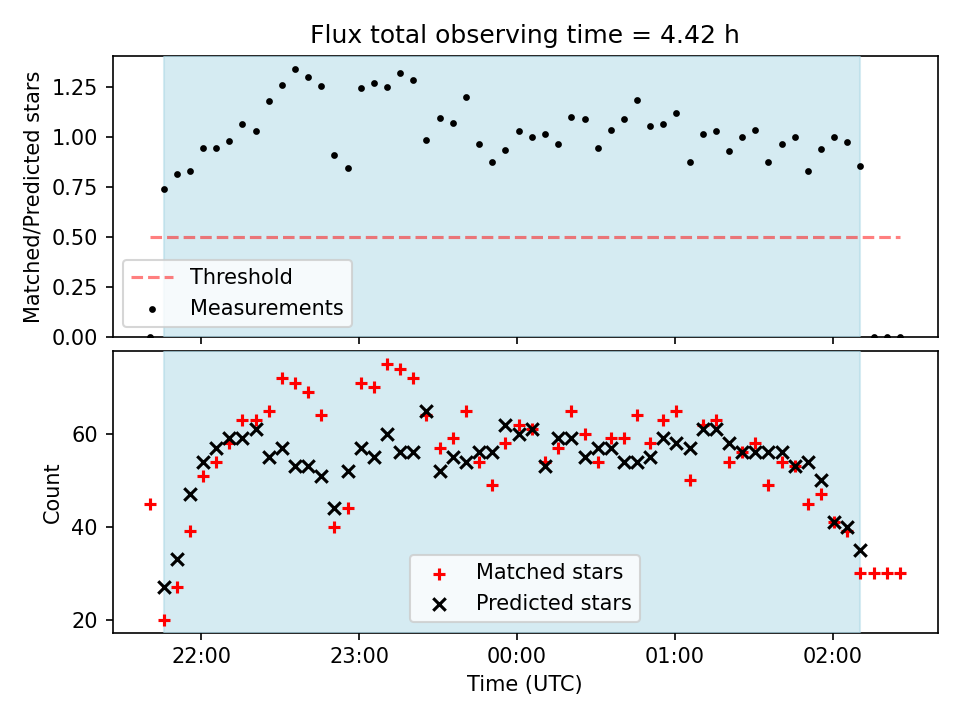 Flux total observing time = 4.42 h

Matched/Predicted stars

1.25
1.00
0.75
0.50
0.25
0.00

Threshold
Measurements

Count

60
40
20

Matched stars
Predicted stars

22:00
23:00
00:00
01:00
02:00

Time (UTC)